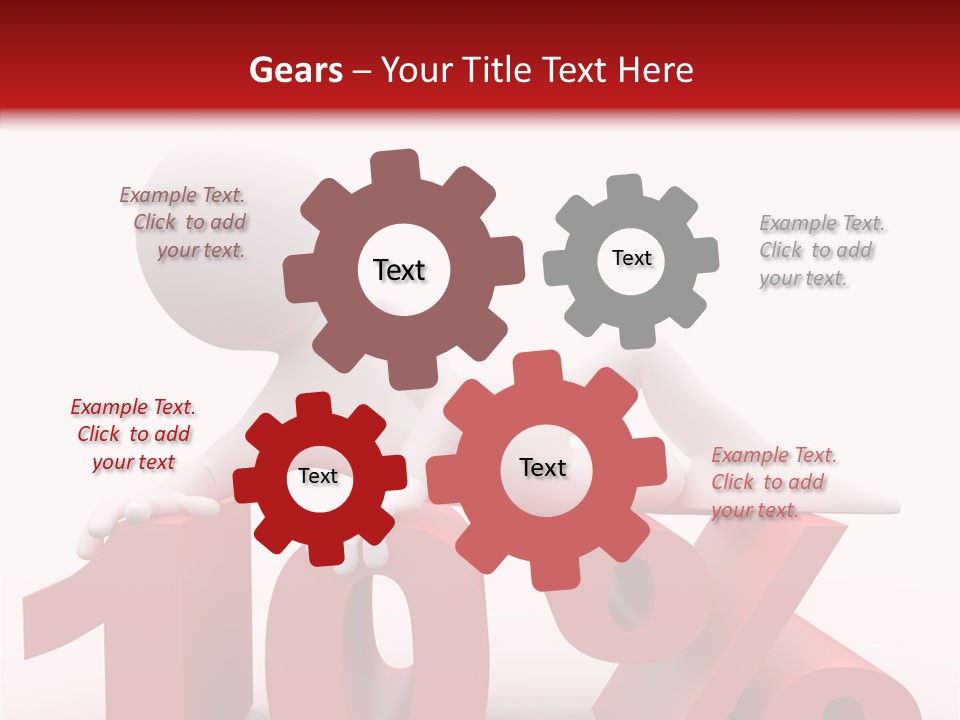 Gears – Your Title Text Here

Example Text. Click to add your text.

Text

Text

Example Text. Click to add your text.

Example Text. Click to add your text

Text

Text

Example Text. Click to add your text.

10%